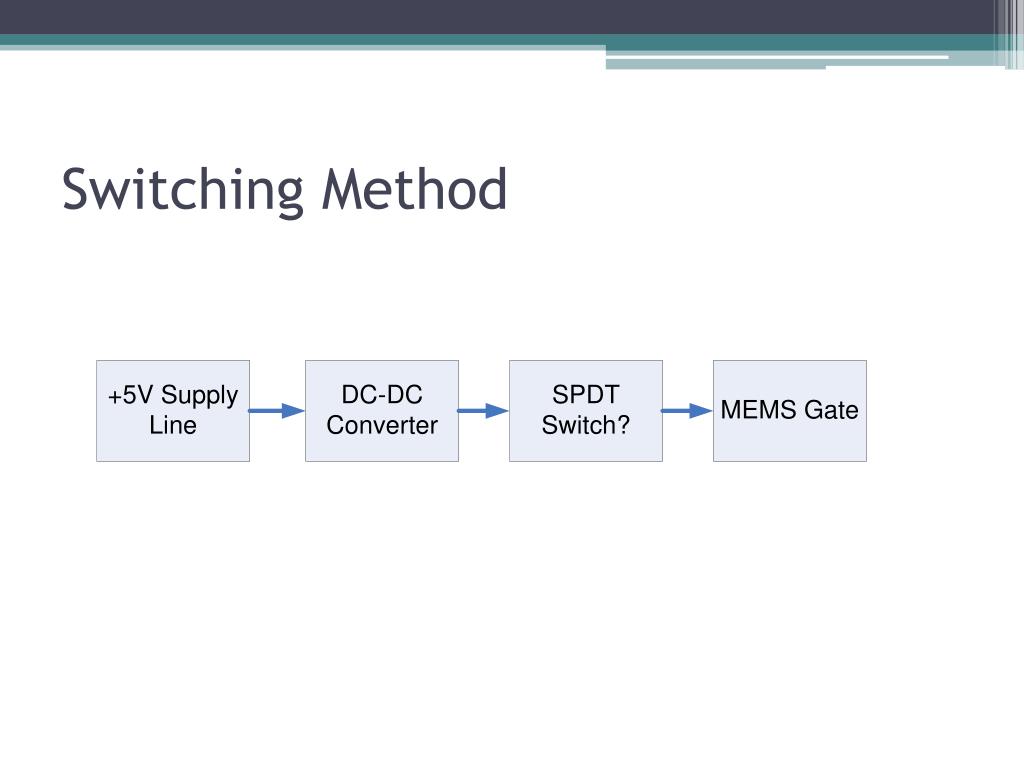 Switching Method

+5V Supply Line

DC-DC Converter

SPDT Switch?

MEMS Gate